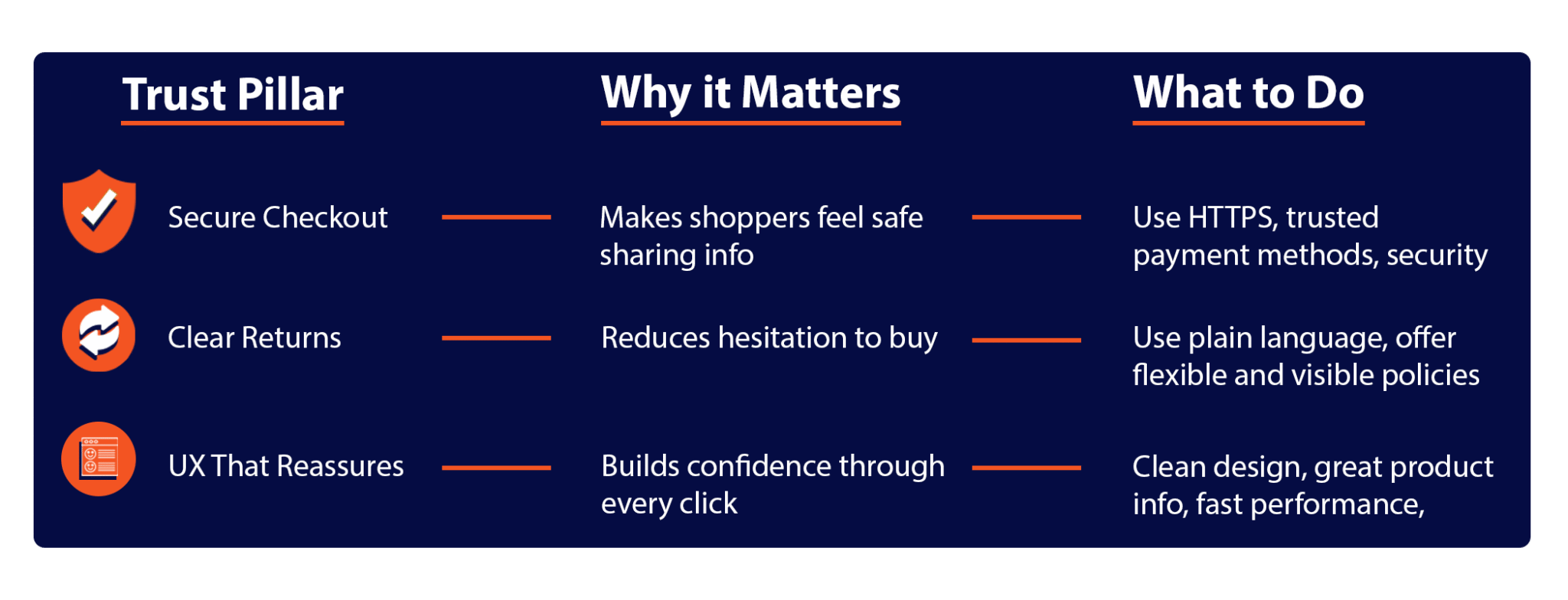 | Trust Pillar | Why it Matters | What to Do |
|---|---|---|
| Secure Checkout | Makes shoppers feel safe sharing info | Use HTTPS, trusted payment methods, security |
| Clear Returns | Reduces hesitation to buy | Use plain language, offer flexible and visible policies |
| UX That Reassures | Builds confidence through every click | Clean design, great product info, fast performance, |